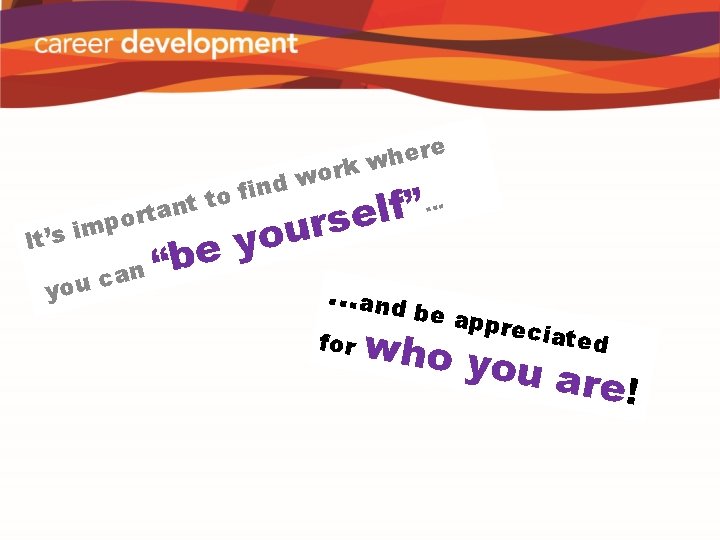 career development

It's important to find work where you can "be yourself"…

…and be appreciated for who you are!